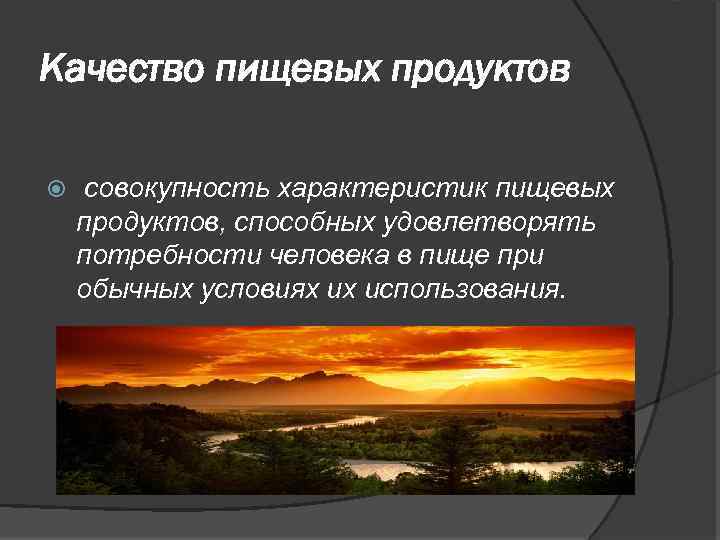 Качество пищевых продуктов

совокупность характеристик пищевых продуктов, способных удовлетворять потребности человека в пище при обычных условиях их использования.